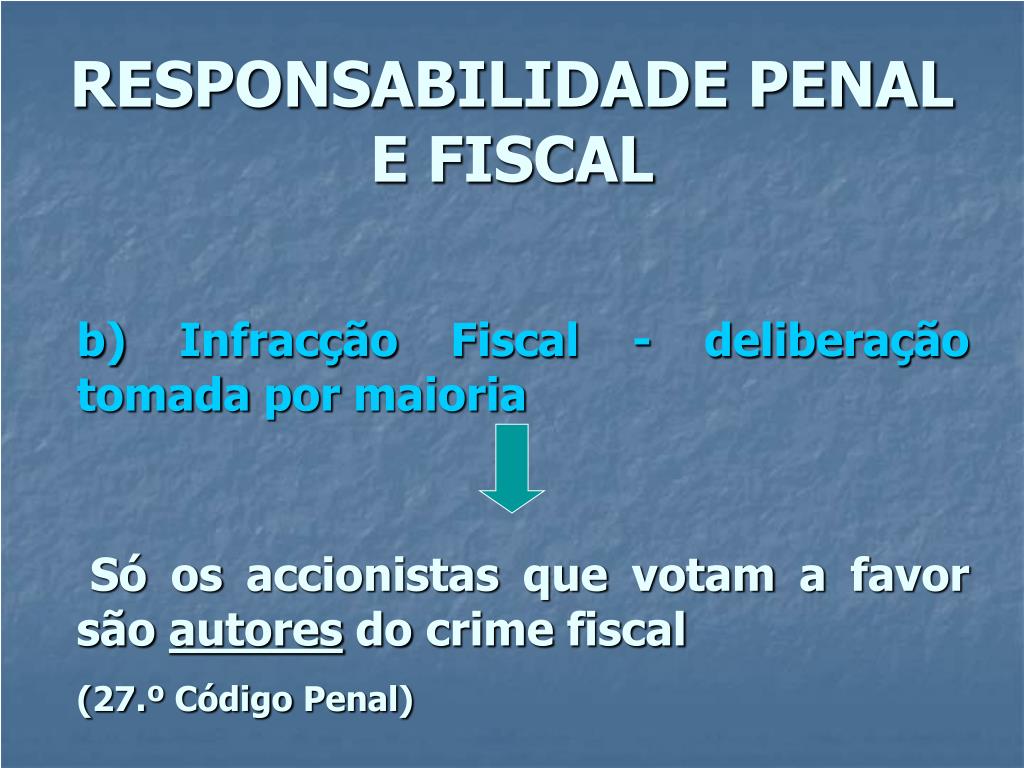 RESPONSABILIDADE PENAL E FISCAL

b) Infracção Fiscal - deliberação tomada por maioria

Só os accionistas que votam a favor são autores do crime fiscal

(27.º Código Penal)